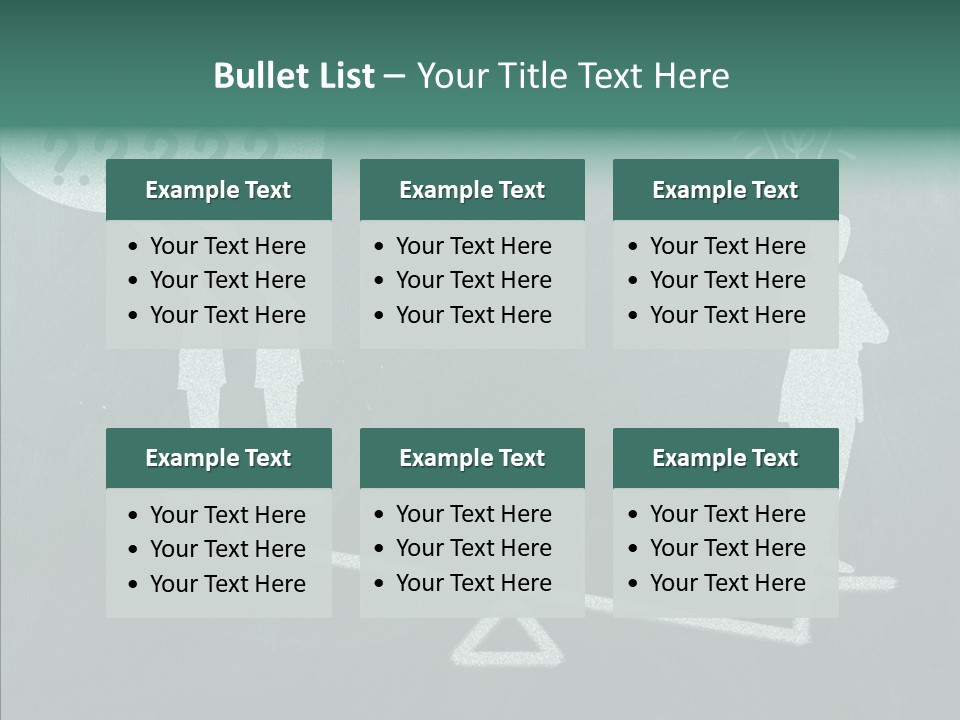 Bullet List – Your Title Text Here

Example Text
• Your Text Here
• Your Text Here
• Your Text Here

Example Text
• Your Text Here
• Your Text Here
• Your Text Here

Example Text
• Your Text Here
• Your Text Here
• Your Text Here

Example Text
• Your Text Here
• Your Text Here
• Your Text Here

Example Text
• Your Text Here
• Your Text Here
• Your Text Here

Example Text
• Your Text Here
• Your Text Here
• Your Text Here